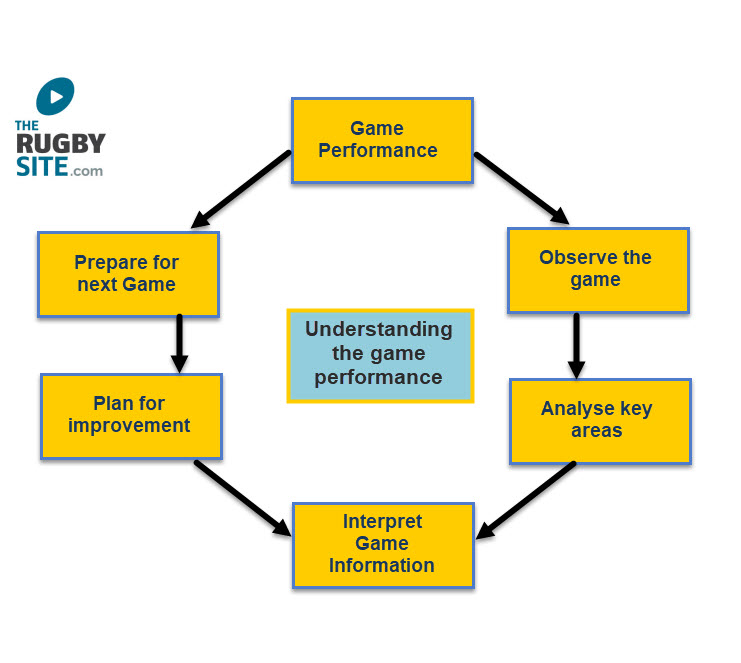 THE RUGBY SITE.com

Game Performance

Observe the game

Analyse key areas

Interpret Game Information

Plan for improvement

Prepare for next Game

Understanding the game performance